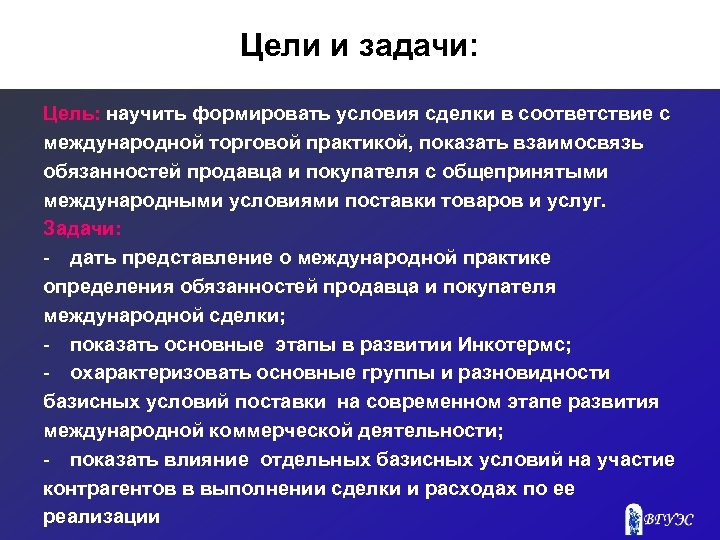 Цели и задачи:

Цель: научить формировать условия сделки в соответствие с международной торговой практикой, показать взаимосвязь обязанностей продавца и покупателя с общепринятыми международными условиями поставки товаров и услуг.

Задачи:

- дать представление о международной практике определения обязанностей продавца и покупателя международной сделки;

- показать основные этапы в развитии Инкотермс;

- охарактеризовать основные группы и разновидности базисных условий поставки на современном этапе развития международной коммерческой деятельности;

- показать влияние отдельных базисных условий на участие контрагентов в выполнении сделки и расходах по ее реализации

ВГУЭС